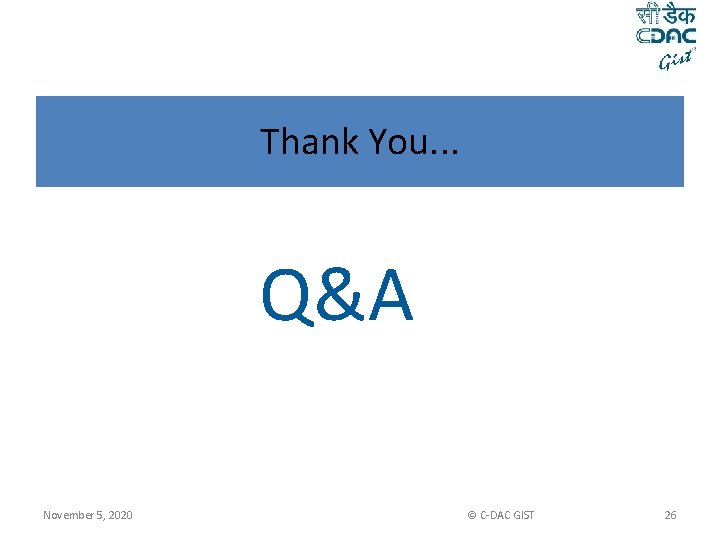 सी डैक
CDAC
Gist

Thank You...

Q&A

November 5, 2020

© C-DAC GIST

26